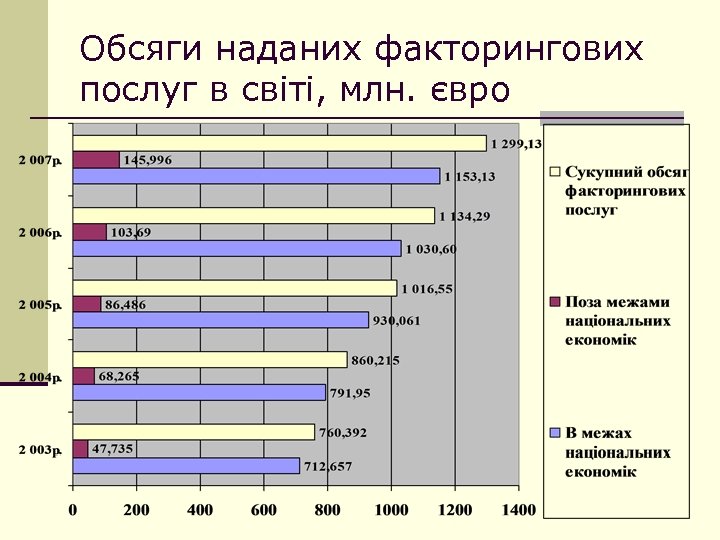 Обсяги наданих факторингових послуг в світі, млн. євро

2 007р.
1 299,13
145,996
1 153,13

2 006р.
1 134,29
103,69
1 030,60

2 005р.
1 016,55
86,486
930,061

2 004р.
860,215
68,265
791,95

2 003р.
760,392
47,735
712,657

0 200 400 600 800 1000 1200 1400

Сукупний обсяг факторингових послуг

Поза межами національних економік

В межах національних економік